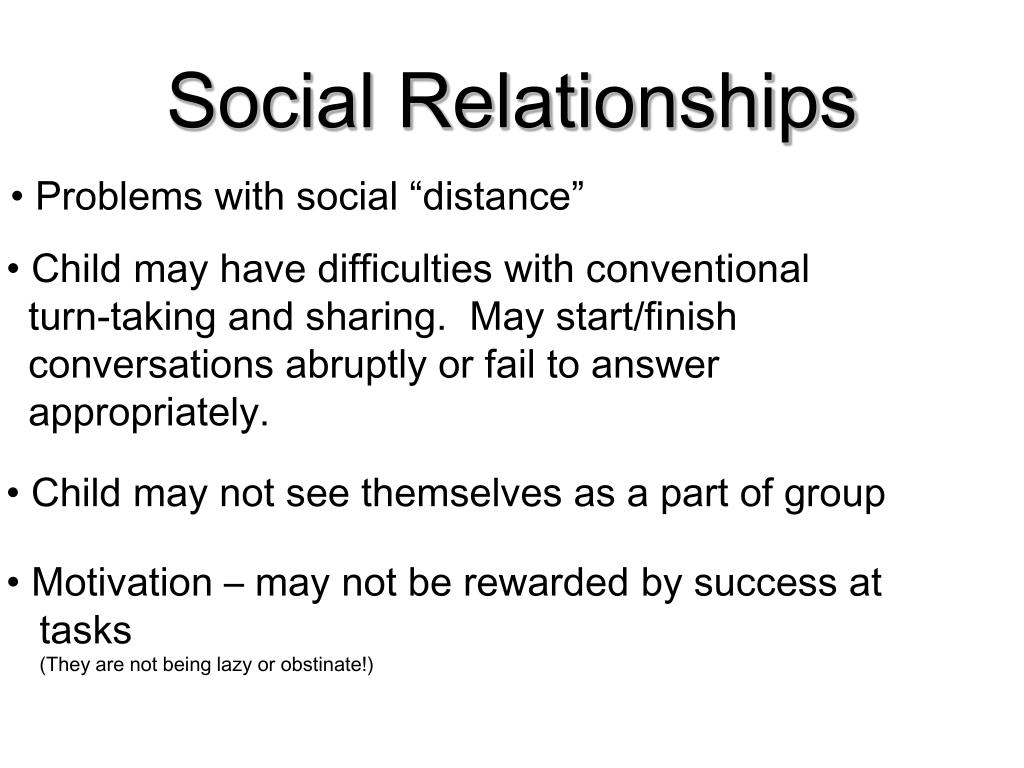 Social Relationships

• Problems with social “distance”

• Child may have difficulties with conventional turn-taking and sharing. May start/finish conversations abruptly or fail to answer appropriately.

• Child may not see themselves as a part of group

• Motivation – may not be rewarded by success at tasks
(They are not being lazy or obstinate!)